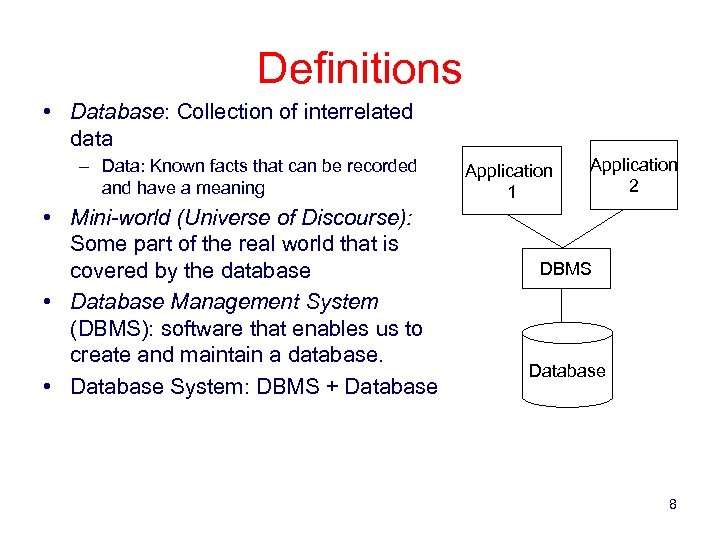 Definitions

• Database: Collection of interrelated data

– Data: Known facts that can be recorded and have a meaning

• Mini-world (Universe of Discourse): Some part of the real world that is covered by the database

• Database Management System (DBMS): software that enables us to create and maintain a database.

• Database System: DBMS + Database

Application 1

Application 2

DBMS

Database

8